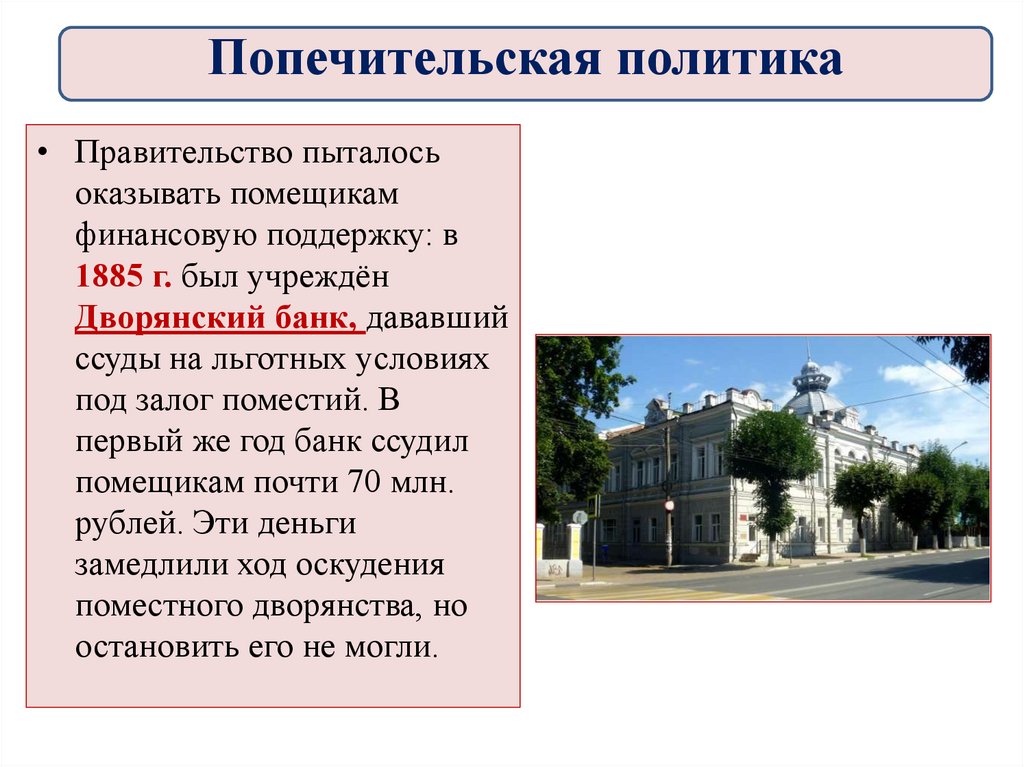 Попечительская политика

• Правительство пыталось оказывать помещикам финансовую поддержку: в 1885 г. был учреждён Дворянский банк, дававший ссуды на льготных условиях под залог поместий. В первый же год банк ссудил помещикам почти 70 млн. рублей. Эти деньги замедлили ход оскудения поместного дворянства, но остановить его не могли.